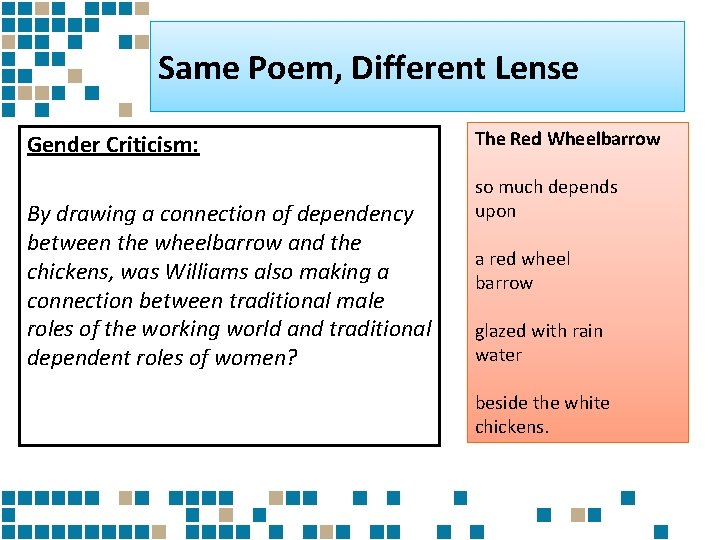 Same Poem, Different Lense

Gender Criticism:

By drawing a connection of dependency between the wheelbarrow and the chickens, was Williams also making a connection between traditional male roles of the working world and traditional dependent roles of women?

The Red Wheelbarrow

so much depends
upon

a red wheel
barrow

glazed with rain
water

beside the white
chickens.